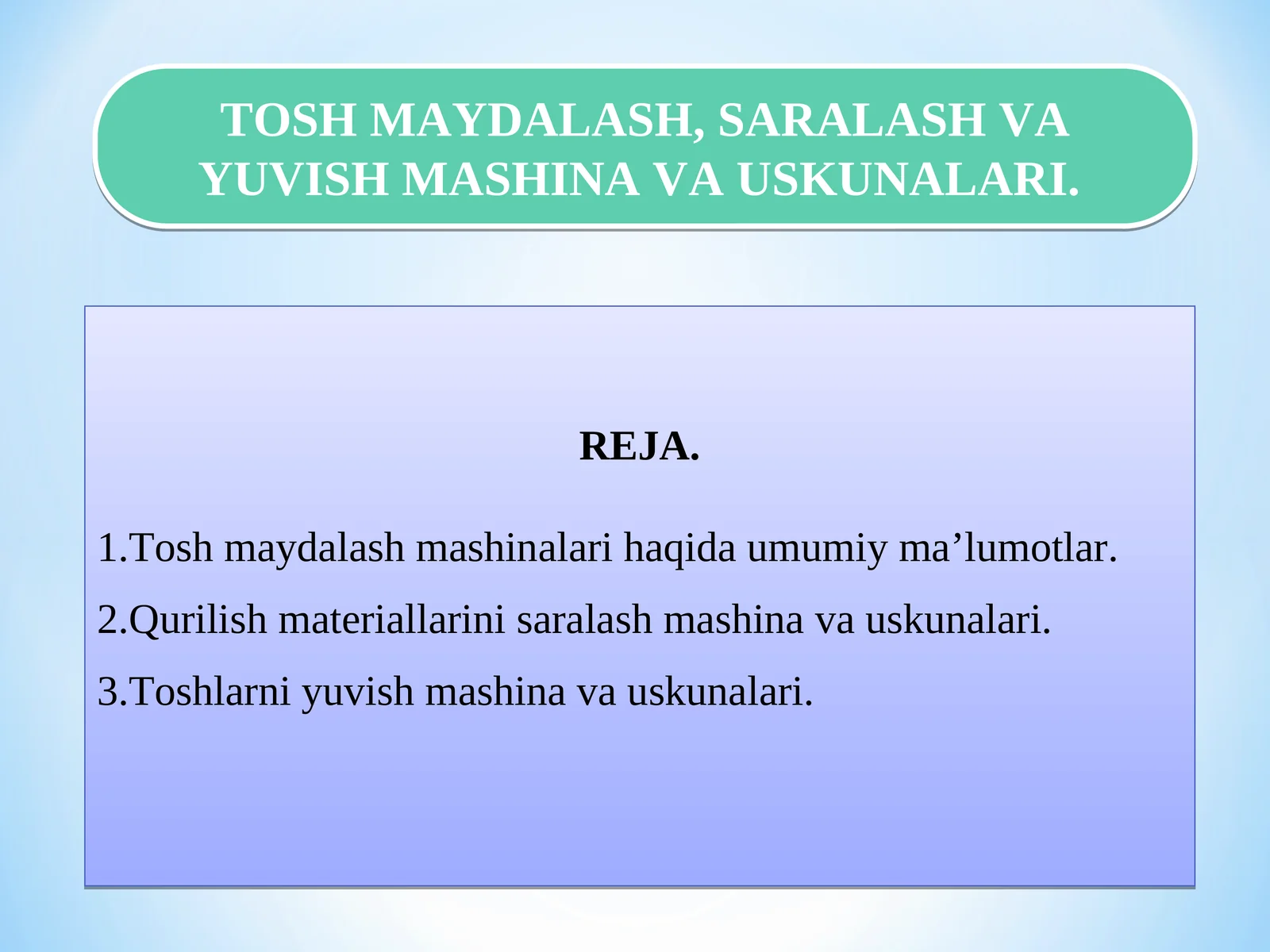 TOSH MAYDALASH, SARALASH VA YUVISH MASHINA VA USKUNALARI.

REJA.

1.Tosh maydalash mashinalari haqida umumiy ma’lumotlar.

2.Qurilish materiallarini saralash mashina va uskunalari.

3.Toshlarni yuvish mashina va uskunalari.